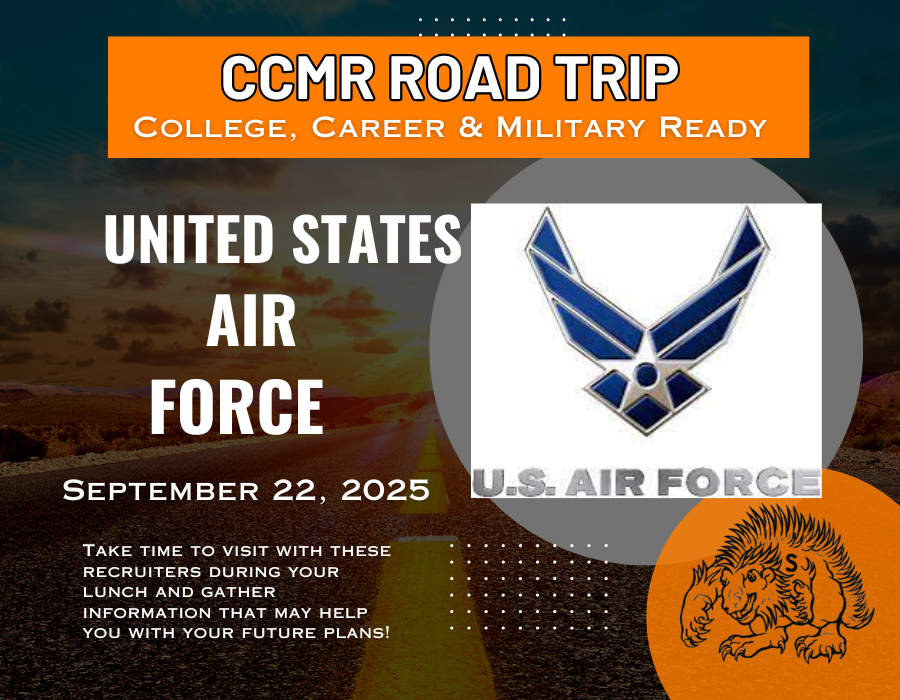 CCMR ROAD TRIP
College, Career & Military Ready

UNITED STATES AIR FORCE

U.S. AIR FORCE

September 22, 2025

Take time to visit with these recruiters during your lunch and gather information that may help you with your future plans!

S